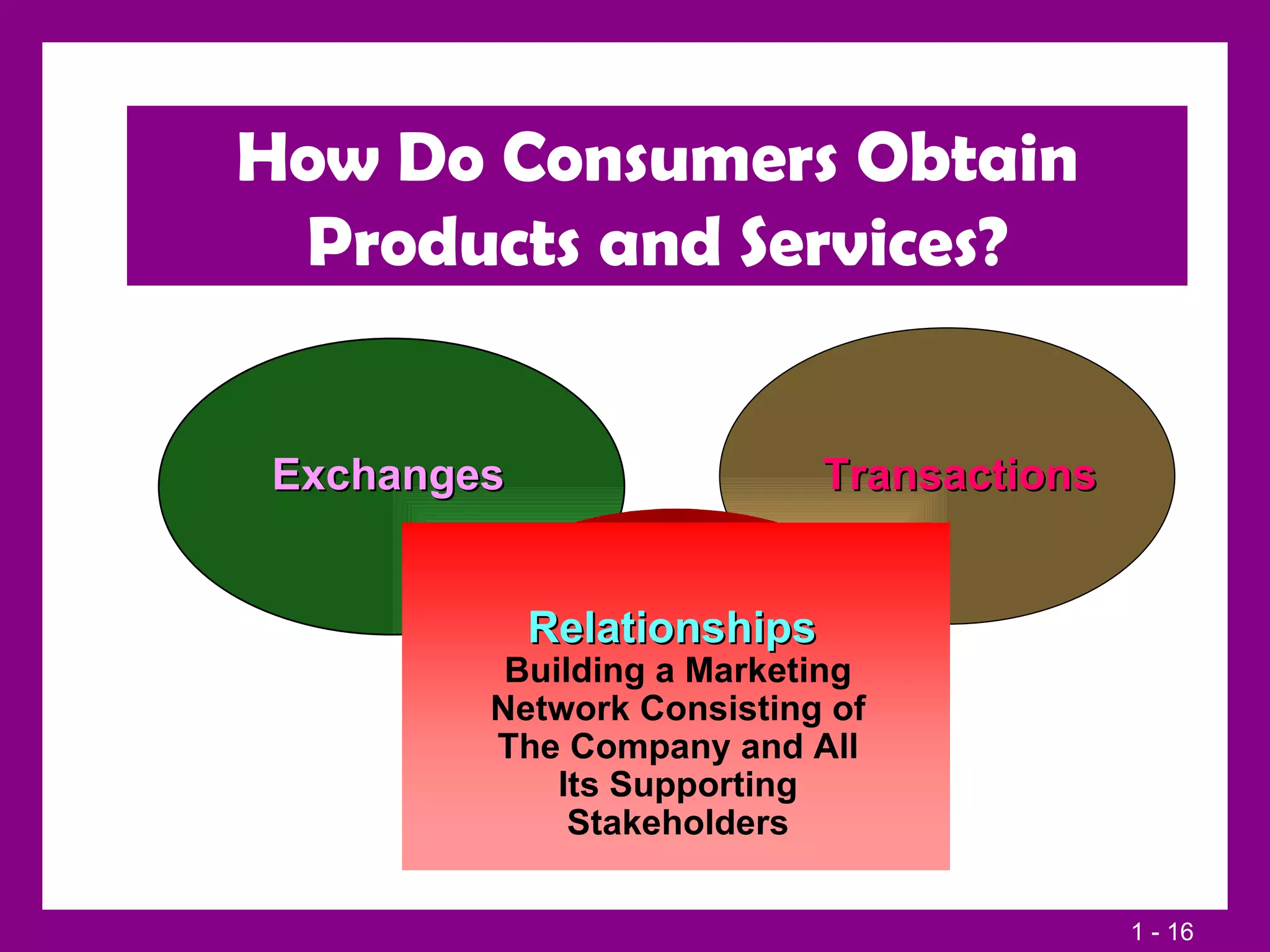 How Do Consumers Obtain Products and Services?

Exchanges

Transactions

Relationships
Building a Marketing Network Consisting of The Company and All Its Supporting Stakeholders

1 - 16